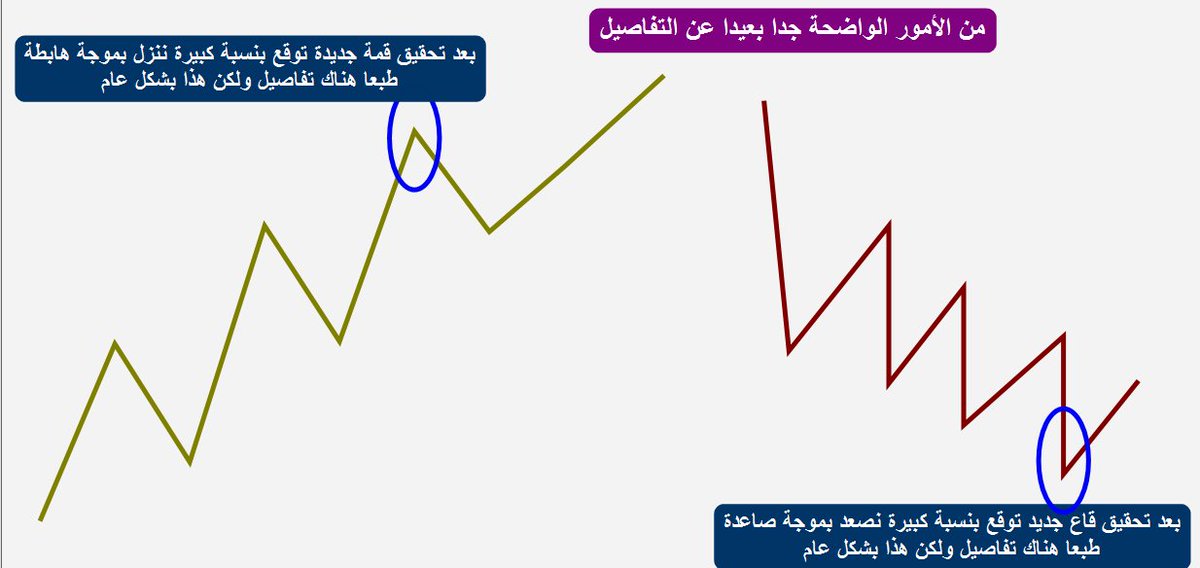 من الأمور الواضحة جدا بعيدا عن التفاصيل

بعد تحقيق قمة جديدة توقع بنسبة كبيرة ننزل بموجة هابطة
طبعا هناك تفاصيل ولكن هذا بشكل عام

بعد تحقيق قاع جديد توقع بنسبة كبيرة نصعد بموجة صاعدة
طبعا هناك تفاصيل ولكن هذا بشكل عام